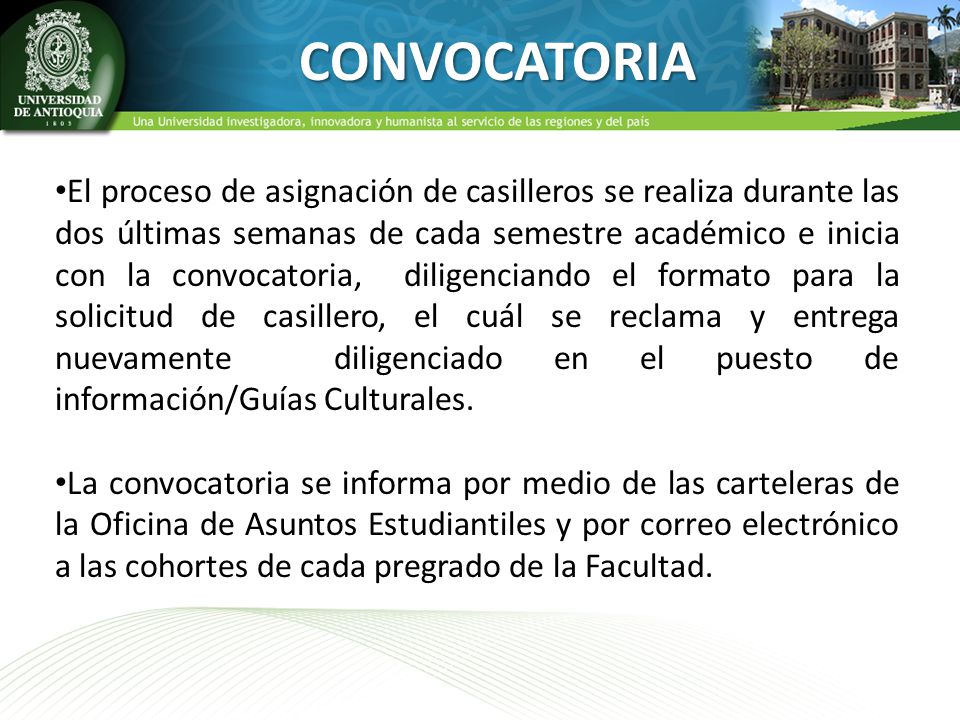 UNIVERSIDAD DE ANTIOQUIA
1803

CONVOCATORIA

Una Universidad investigadora, innovadora y humanista al servicio de las regiones y del país

•El proceso de asignación de casilleros se realiza durante las dos últimas semanas de cada semestre académico e inicia con la convocatoria, diligenciando el formato para la solicitud de casillero, el cuál se reclama y entrega nuevamente diligenciado en el puesto de información/Guías Culturales.

•La convocatoria se informa por medio de las carteleras de la Oficina de Asuntos Estudiantiles y por correo electrónico a las cohortes de cada pregrado de la Facultad.